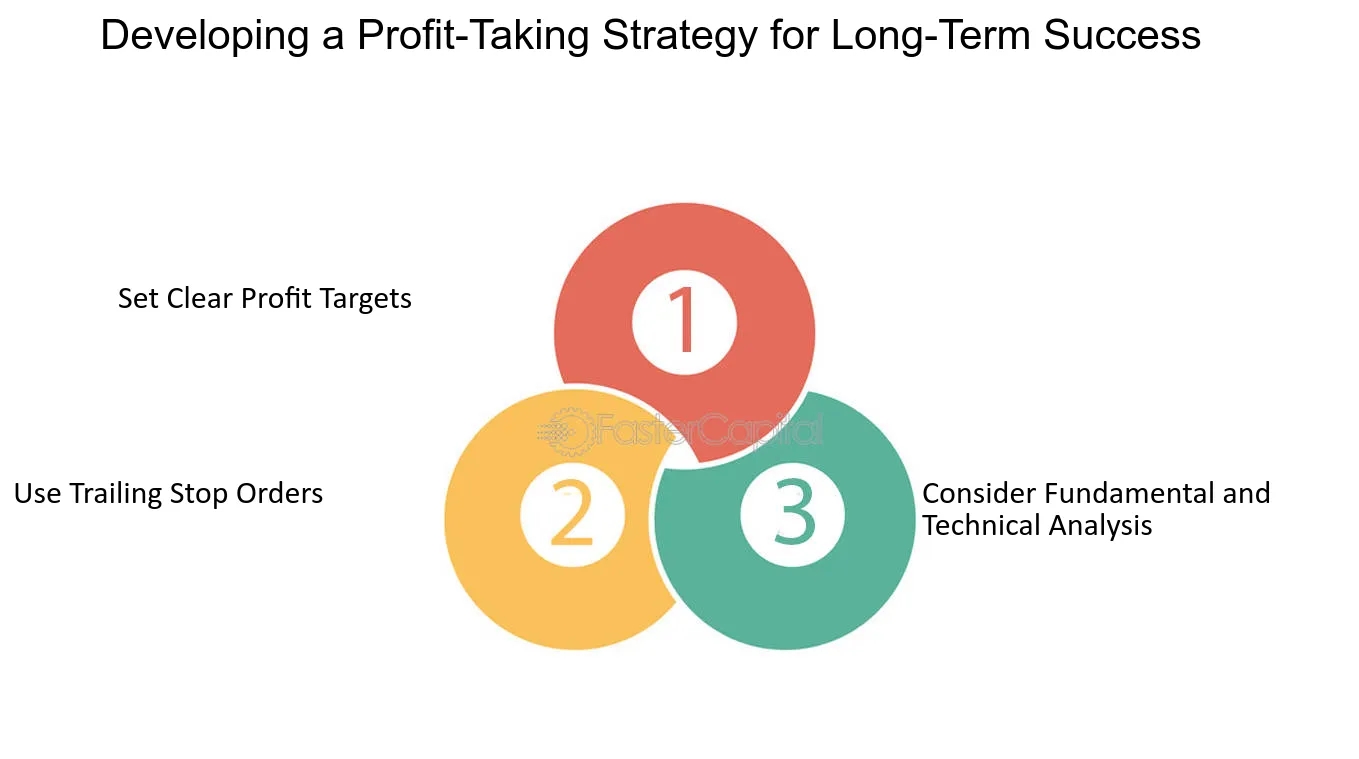 Developing a Profit-Taking Strategy for Long-Term Success

Set Clear Profit Targets

1

FasterCapital

Use Trailing Stop Orders

2

3

Consider Fundamental and Technical Analysis